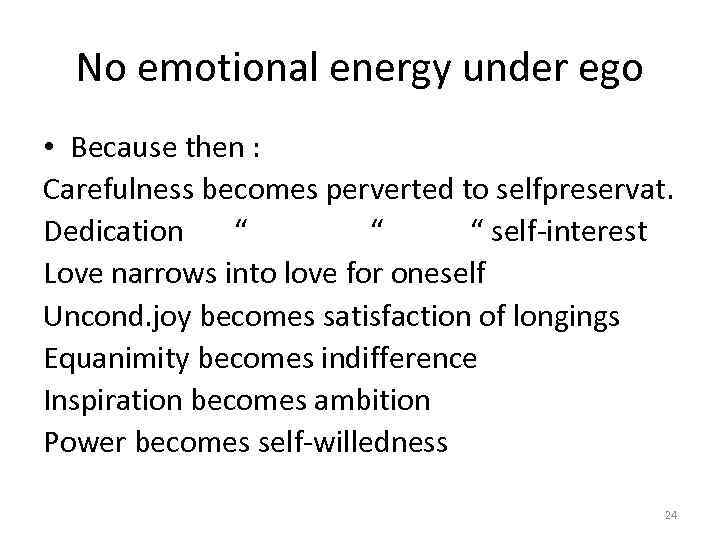 No emotional energy under ego

• Because then :
Carefulness becomes perverted to selfpreservat.
Dedication “ “ “ self-interest
Love narrows into love for oneself
Uncond.joy becomes satisfaction of longings
Equanimity becomes indifference
Inspiration becomes ambition
Power becomes self-willedness

24